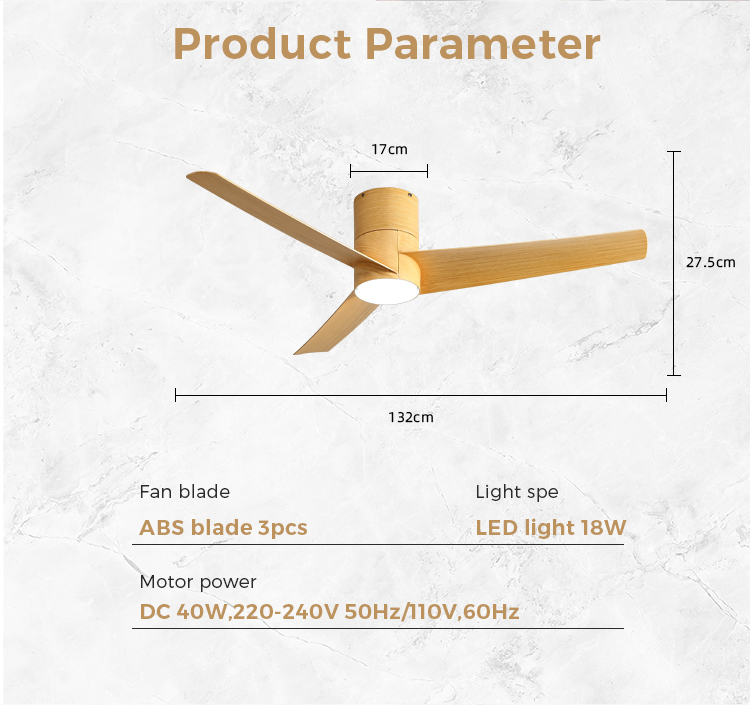 Product Parameter

17cm

27.5cm

132cm

Fan blade

ABS blade 3pcs

Light spe

LED light 18W

Motor power

DC 40W,220-240V 50Hz/110V,60Hz